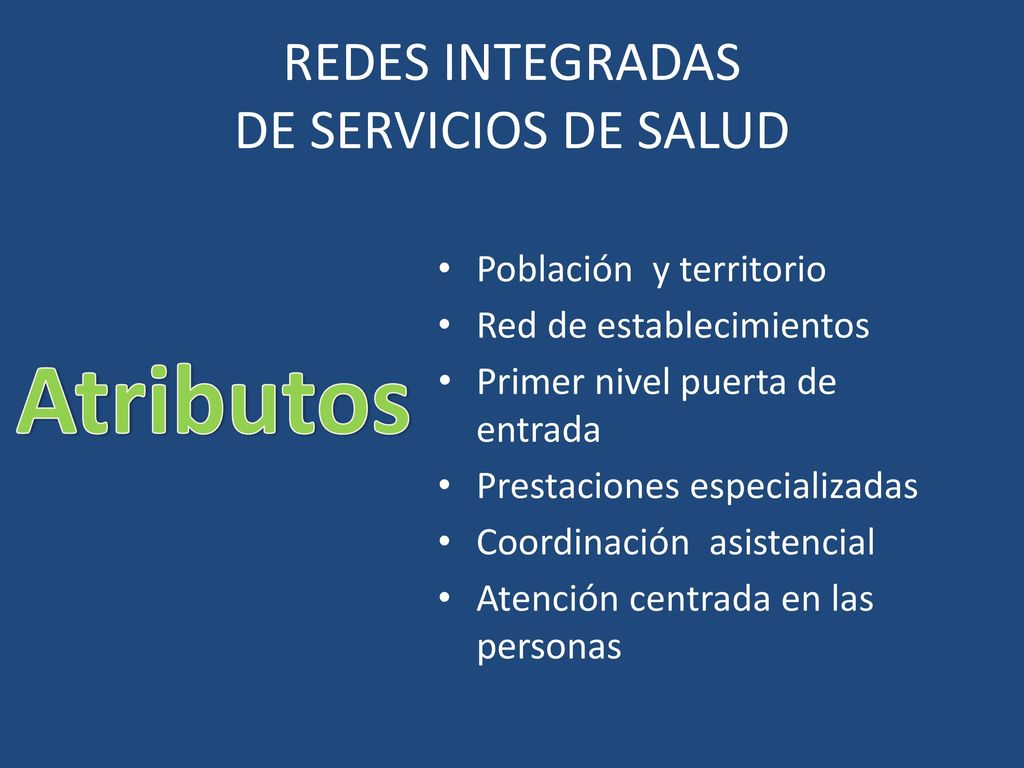 REDES INTEGRADAS
DE SERVICIOS DE SALUD

Atributos

• Población y territorio
• Red de establecimientos
• Primer nivel puerta de entrada
• Prestaciones especializadas
• Coordinación asistencial
• Atención centrada en las personas